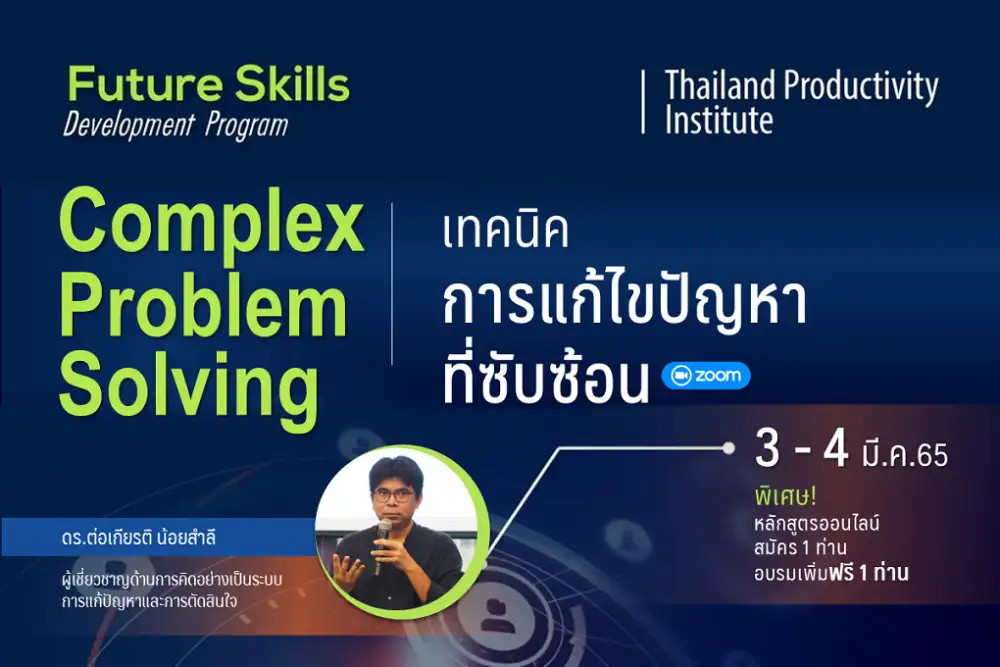 Future Skills
Development Program

Thailand Productivity Institute

Complex Problem Solving

เทคนิค
การแก้ไขปัญหา
ที่ซับซ้อน zoom

3 - 4 มี.ค.65

พิเศษ!
หลักสูตรออนไลน์
สมัคร 1 ท่าน
อบรมเพิ่มฟรี 1 ท่าน

ดร.ต่อเกียรติ น้อยสำลี

ผู้เชี่ยวชาญด้านการคิดอย่างเป็นระบบ การแก้ปัญหาและการตัดสินใจ